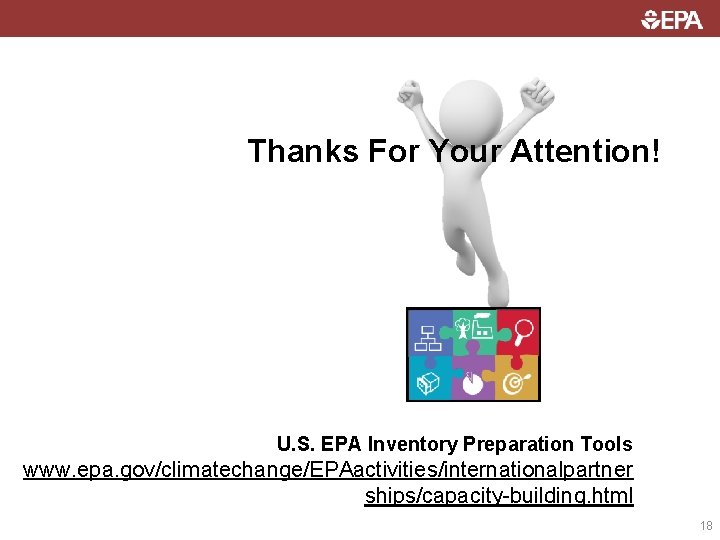 EPA

Thanks For Your Attention!

U.S. EPA Inventory Preparation Tools
www.epa.gov/climatechange/EPAactivities/internationalpartnerships/capacity-building.html

18